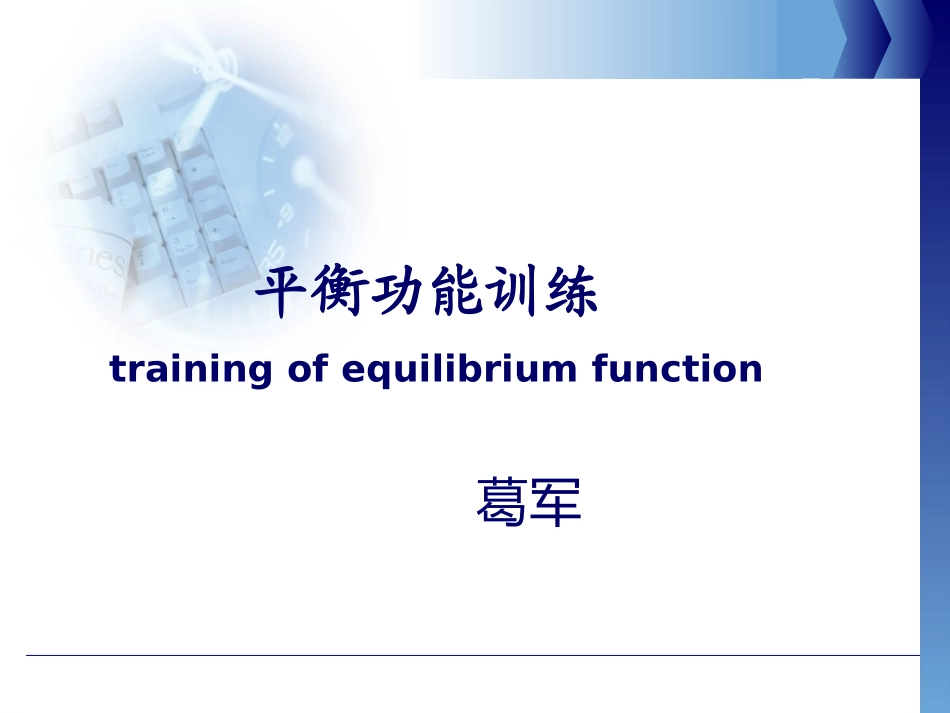 平衡功能训练

training of equilibrium function

葛军